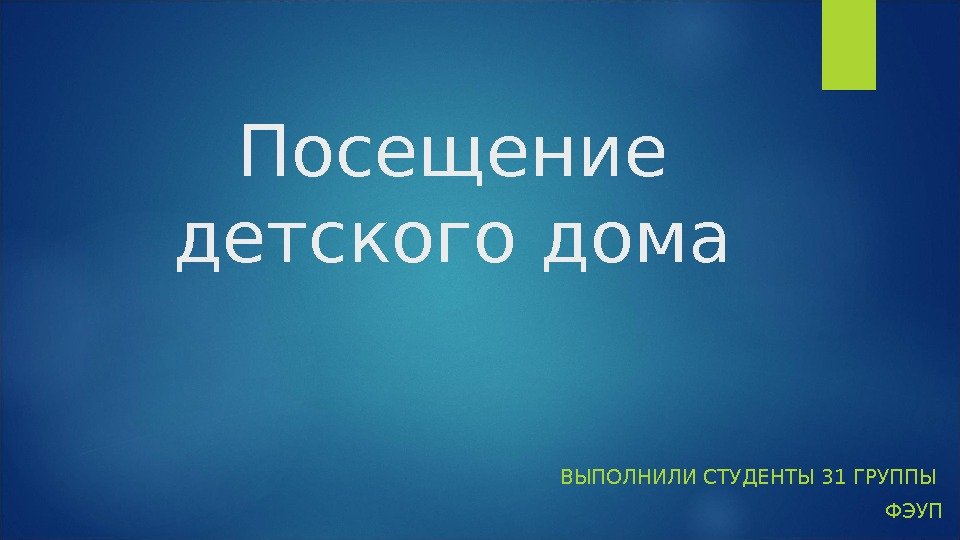 Посещение детского дома

ВЫПОЛНИЛИ СТУДЕНТЫ 31 ГРУППЫ
ФЭУП